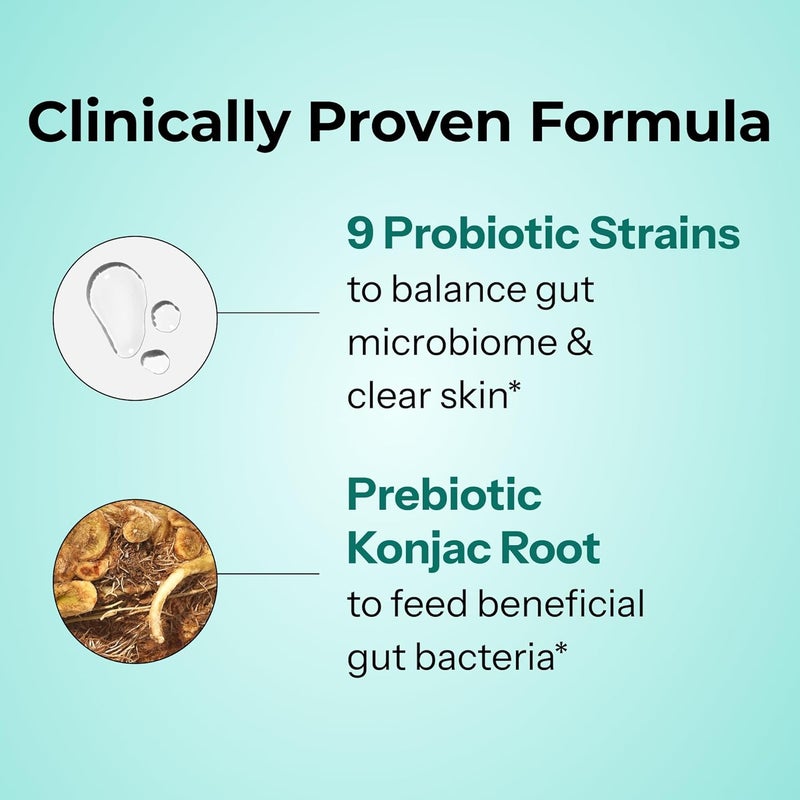 Clinically Proven Formula

9 Probiotic Strains
to balance gut microbiome & clear skin*

Prebiotic Konjac Root
to feed beneficial gut bacteria*